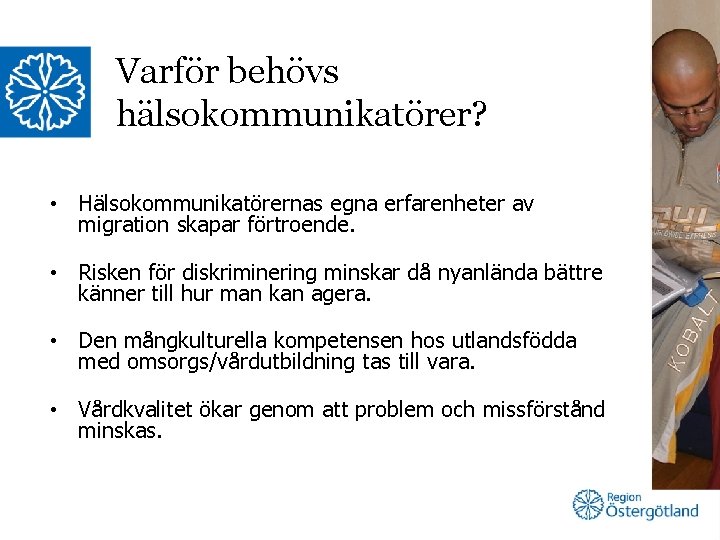 Varför behövs hälsokommunikatörer?

• Hälsokommunikatörernas egna erfarenheter av migration skapar förtroende.

• Risken för diskriminering minskar då nyanlända bättre känner till hur man kan agera.

• Den mångkulturella kompetensen hos utlandsfödda med omsorgs/vårdutbildning tas till vara.

• Vårdkvalitet ökar genom att problem och missförstånd minskas.

KOBALT

Region Östergötland